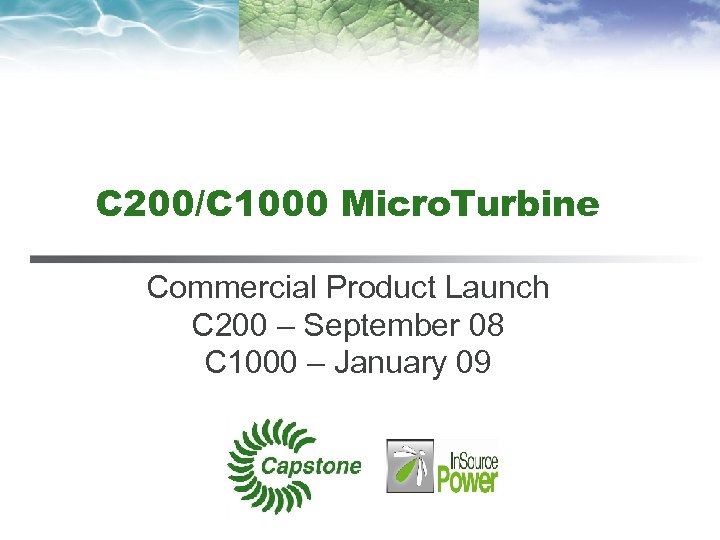 C200/C1000 MicroTurbine

Commercial Product Launch
C200 – September 08
C1000 – January 09

Capstone

InSource Power